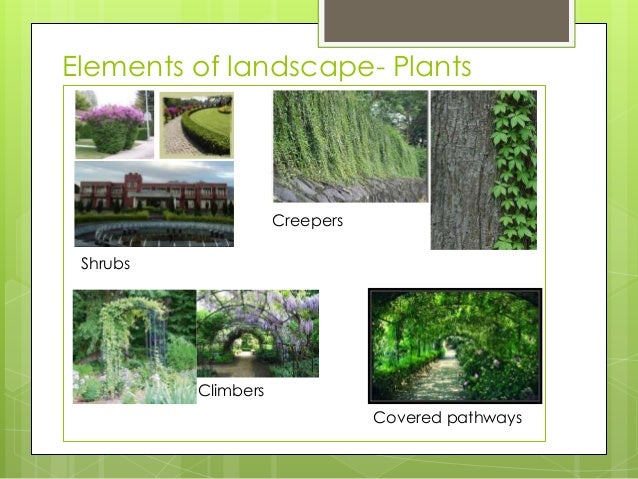 Elements of landscape- Plants

Creepers

Shrubs

Climbers

Covered pathways